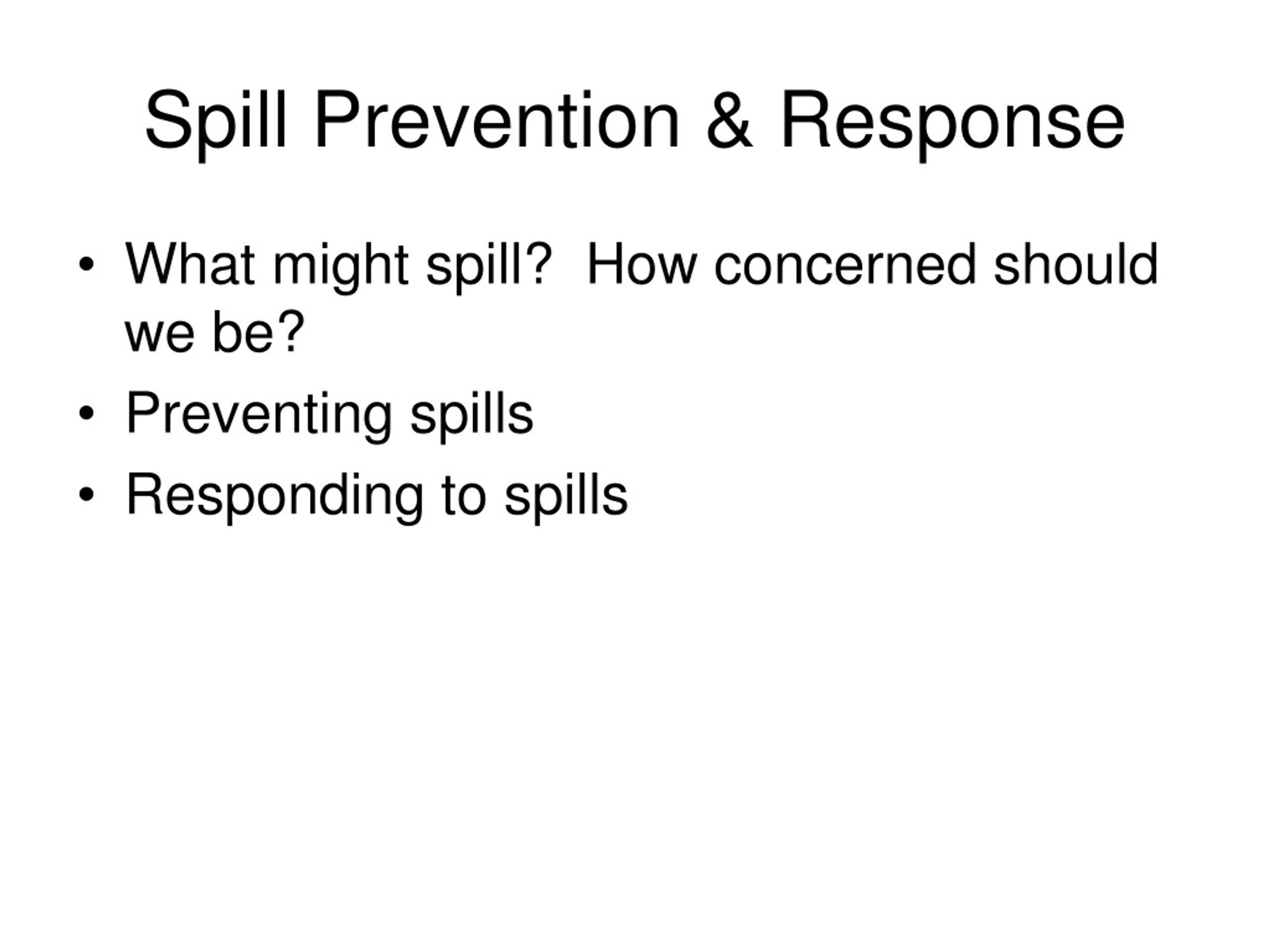 Spill Prevention & Response

• What might spill? How concerned should we be?
• Preventing spills
• Responding to spills